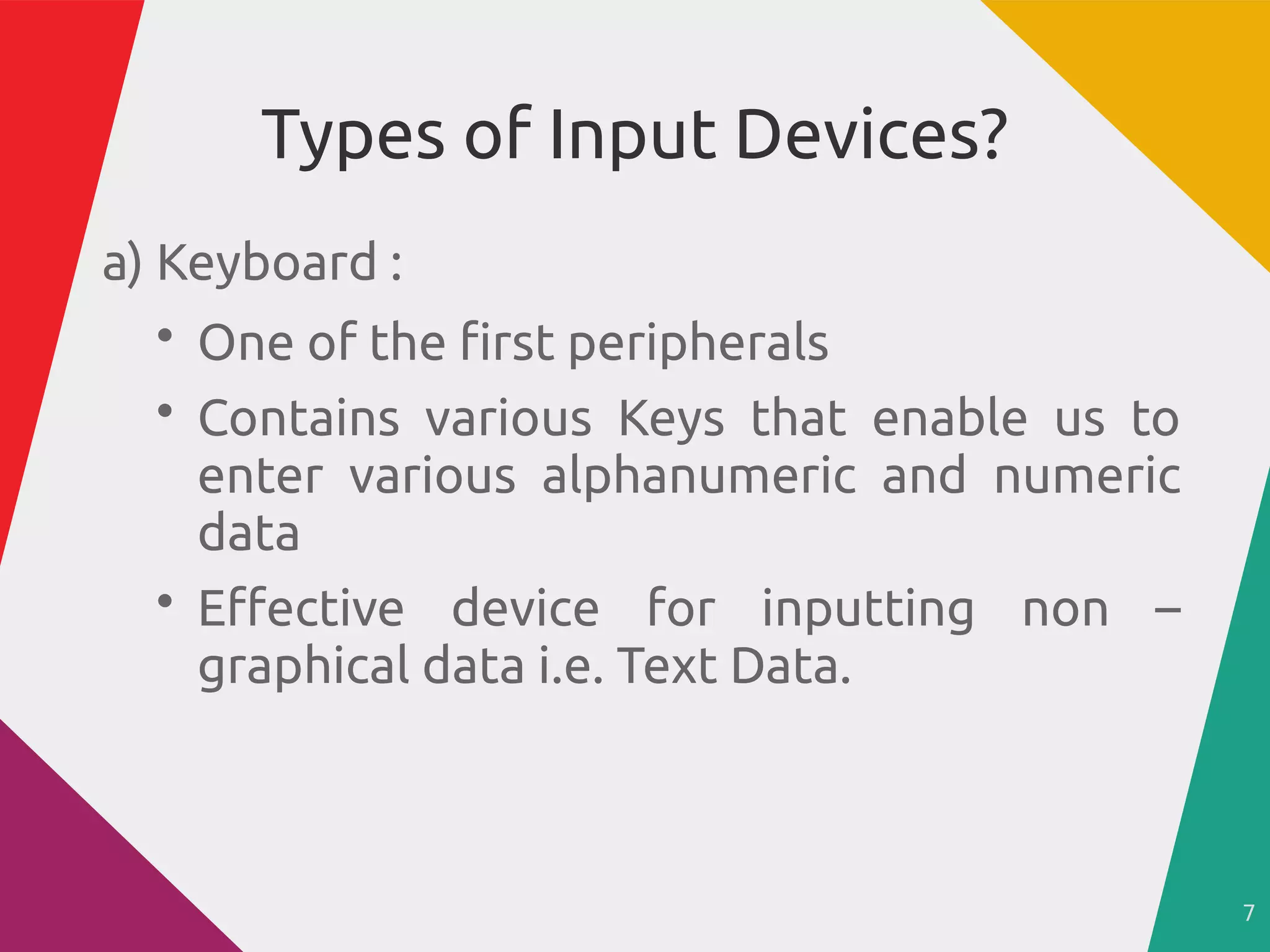 Types of Input Devices?

a) Keyboard :

• One of the first peripherals

• Contains various Keys that enable us to enter various alphanumeric and numeric data

• Effective device for inputting non – graphical data i.e. Text Data.

7